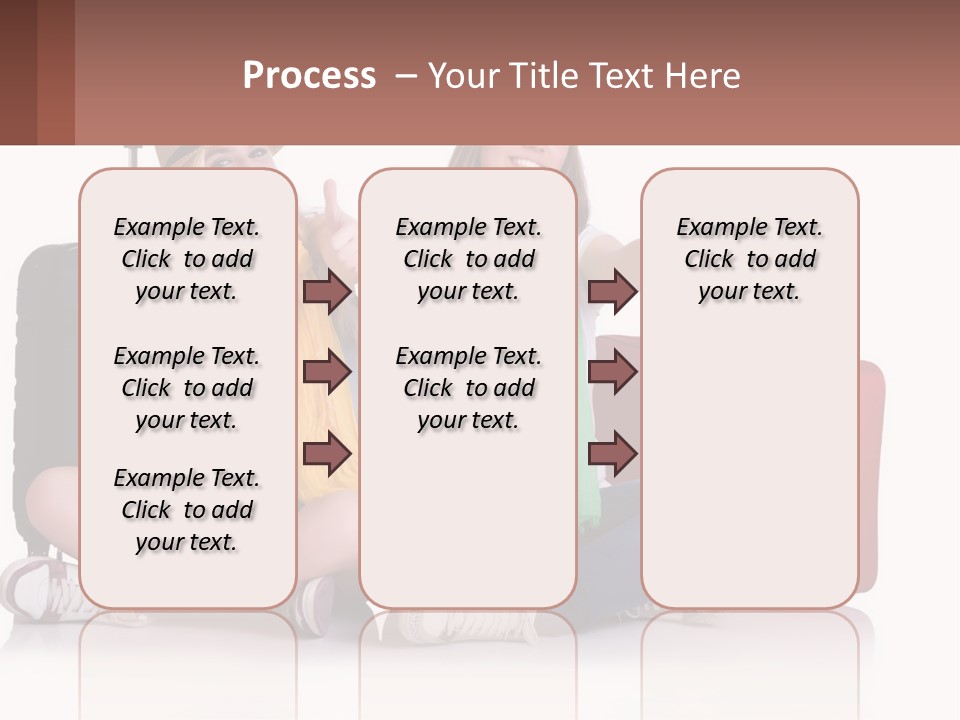 Process – Your Title Text Here

Example Text. Click to add your text.

Example Text. Click to add your text.

Example Text. Click to add your text.

Example Text. Click to add your text.

Example Text. Click to add your text.

Example Text. Click to add your text.